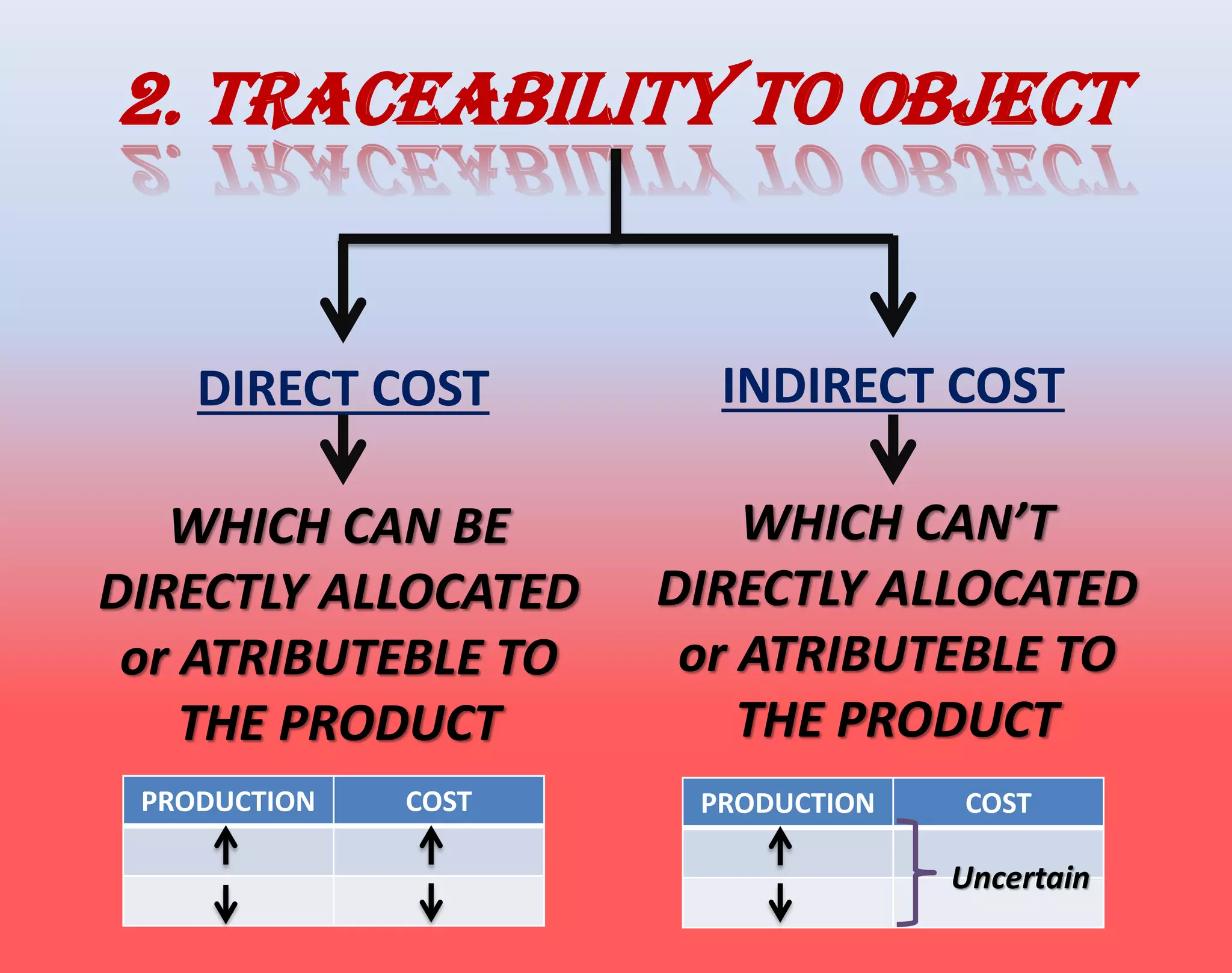 2. TRACEABILITY TO OBJECT

DIRECT COST

WHICH CAN BE DIRECTLY ALLOCATED or ATRIBUTEBLE TO THE PRODUCT

| PRODUCTION | COST |
|---|---|
| ↑ | ↑ |
| ↓ | ↓ |

INDIRECT COST

WHICH CAN'T DIRECTLY ALLOCATED or ATRIBUTEBLE TO THE PRODUCT

| PRODUCTION | COST |
|---|---|
| ↑ | Uncertain |
| ↓ | |